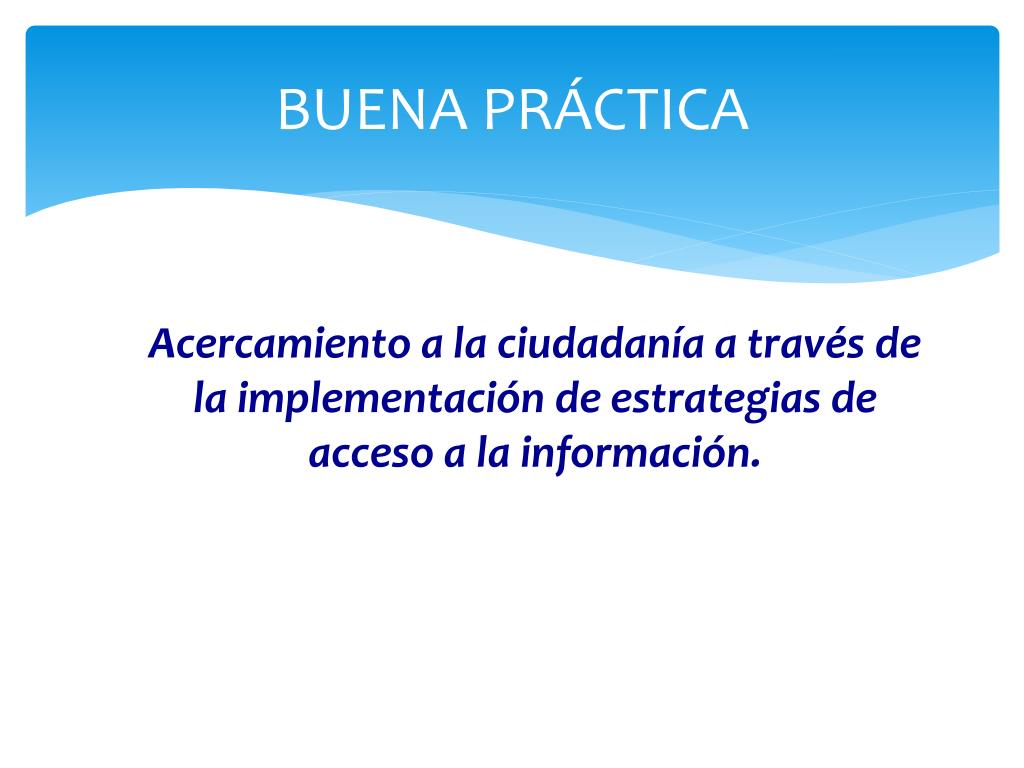 BUENA PRÁCTICA

Acercamiento a la ciudadanía a través de la implementación de estrategias de acceso a la información.